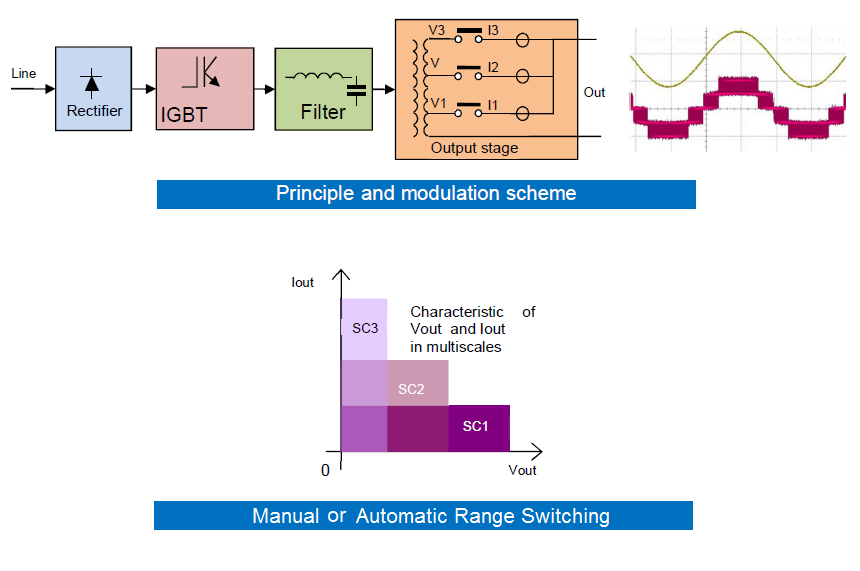 Line

Rectifier

IGBT

Filter

V3 I3
V I2
V1 I1

Output stage

Out

Principle and modulation scheme

Iout

SC3

Characteristic of Vout and Iout in multiscales

SC2

SC1

0

Vout

Manual or Automatic Range Switching